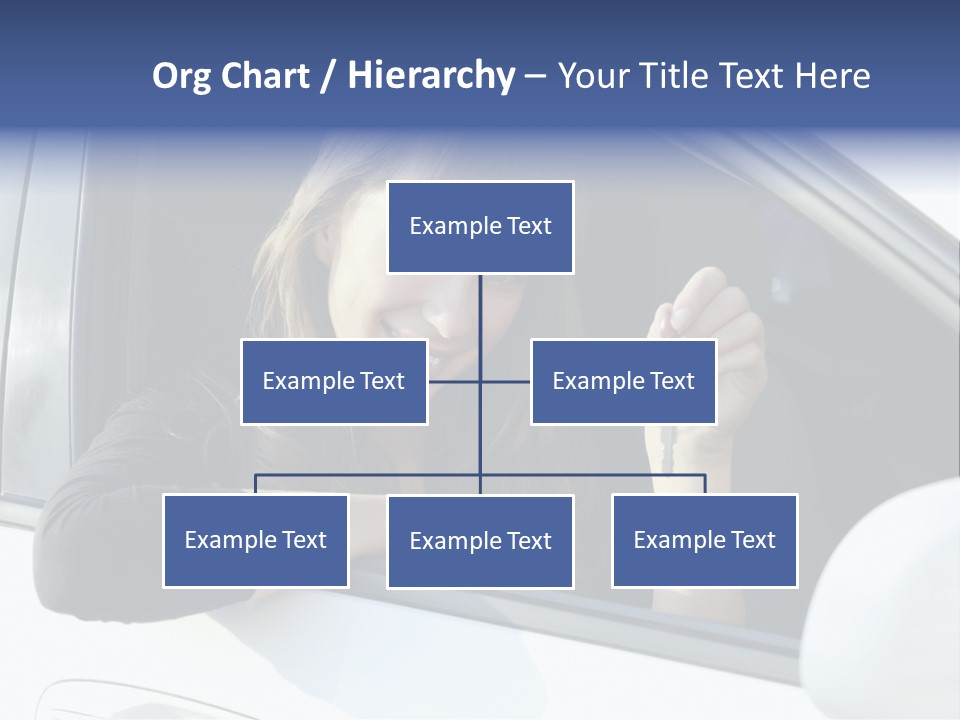 Org Chart / Hierarchy – Your Title Text Here

Example Text

Example Text

Example Text

Example Text

Example Text

Example Text